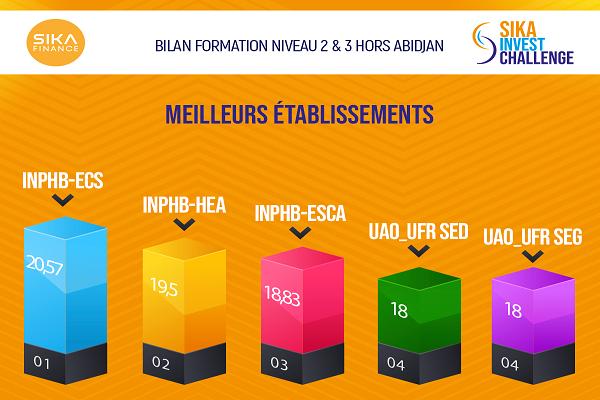 SIKA FINANCE

BILAN FORMATION NIVEAU 2 & 3 HORS ABIDJAN

SIKA INVEST CHALLENGE

MEILLEURS ÉTABLISSEMENTS

INPHB-ECS
20,57
01

INPHB-HEA
19,5
02

INPHB-ESCA
18,83
03

UAO_UFR SED
18
04

UAO_UFR SEG
18
04